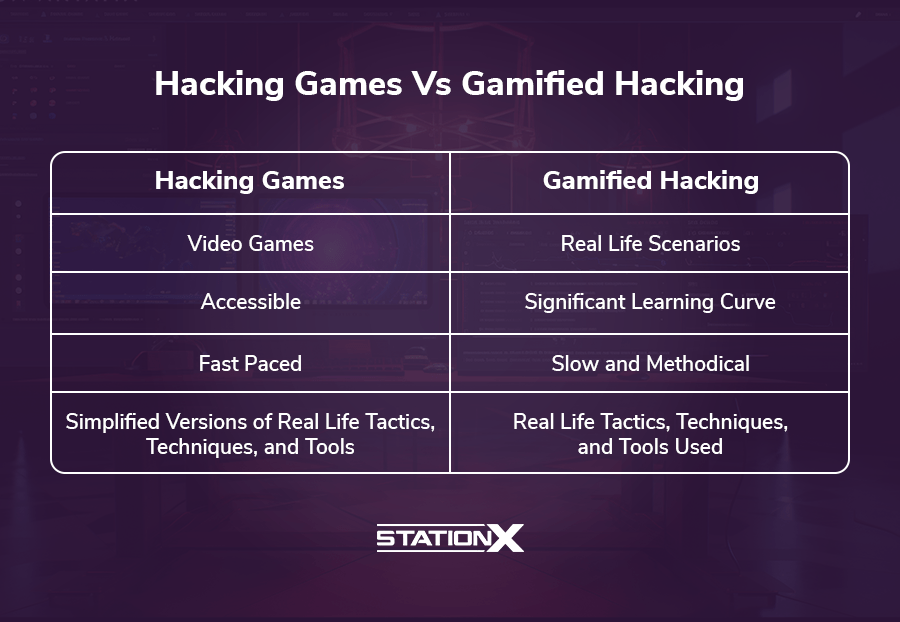 Hacking Games Vs Gamified Hacking

| Hacking Games | Gamified Hacking |
|---|---|
| Video Games | Real Life Scenarios |
| Accessible | Significant Learning Curve |
| Fast Paced | Slow and Methodical |
| Simplified Versions of Real Life Tactics, Techniques, and Tools | Real Life Tactics, Techniques, and Tools Used |

STATIONX